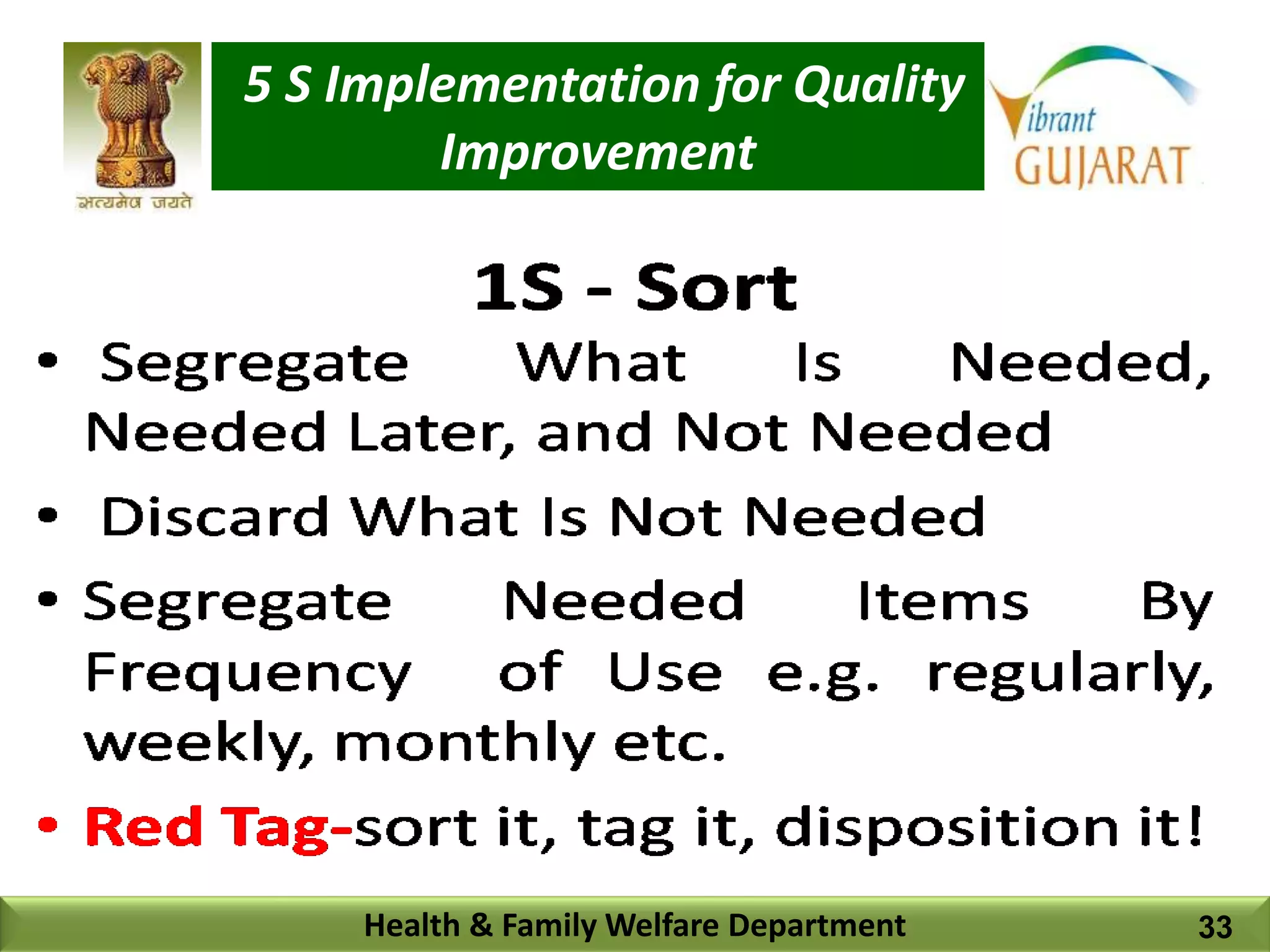 सत्यमेव जयते

5 S Implementation for Quality Improvement

Vibrant GUJARAT

1S - Sort

• Segregate What Is Needed, Needed Later, and Not Needed

• Discard What Is Not Needed

• Segregate Needed Items By Frequency of Use e.g. regularly, weekly, monthly etc.

• Red Tag-sort it, tag it, disposition it!

Health & Family Welfare Department

33